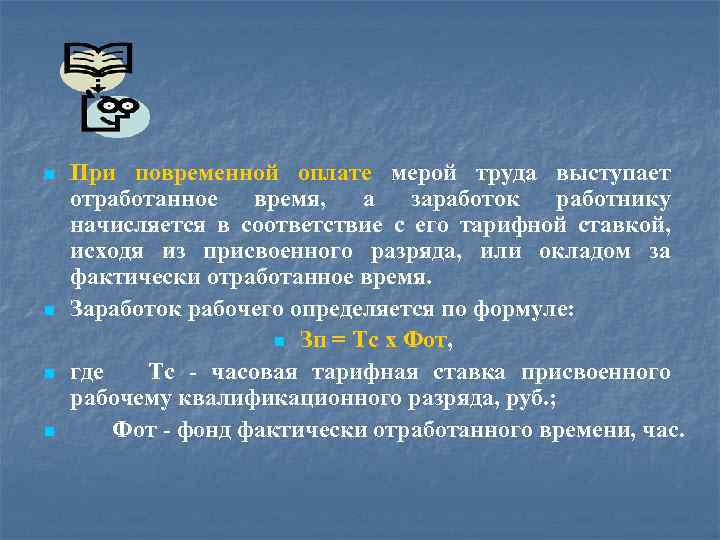 При повременной оплате мерой труда выступает отработанное время, а заработок работнику начисляется в соответствие с его тарифной ставкой, исходя из присвоенного разряда, или окладом за фактически отработанное время.

Заработок рабочего определяется по формуле:

Зп = Тс х Фот,

где Тс - часовая тарифная ставка присвоенного рабочему квалификационного разряда, руб.;

Фот - фонд фактически отработанного времени, час.